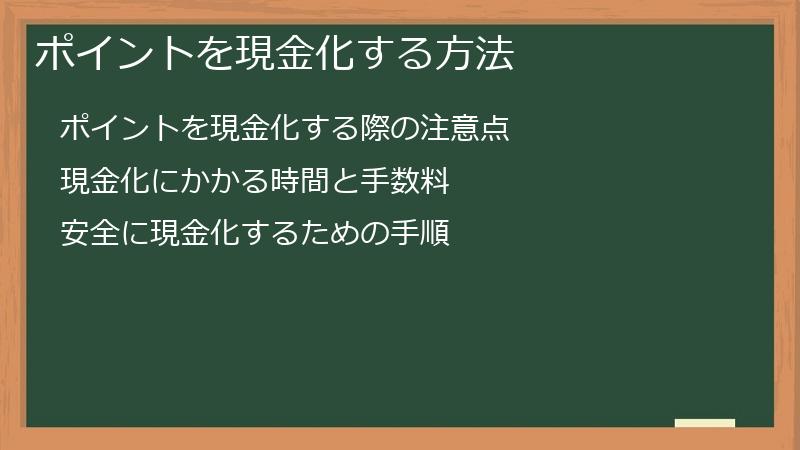 ポイントを現金化する方法

ポイントを現金化する際の注意点

現金化にかかる時間と手数料

安全に現金化するための手順